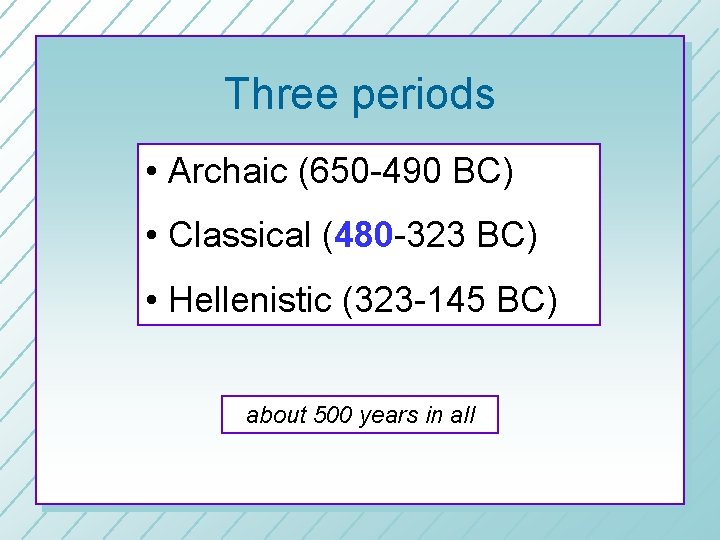 Three periods

• Archaic (650-490 BC)
• Classical (480-323 BC)
• Hellenistic (323-145 BC)

about 500 years in all